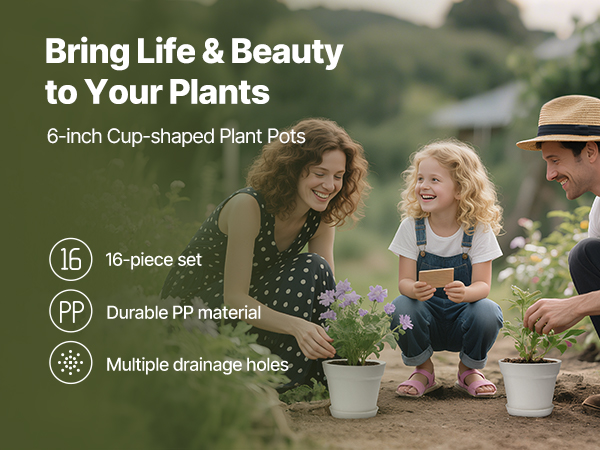 Bring Life & Beauty to Your Plants

6-inch Cup-shaped Plant Pots

16

16-piece set

PP

Durable PP material

Multiple drainage holes